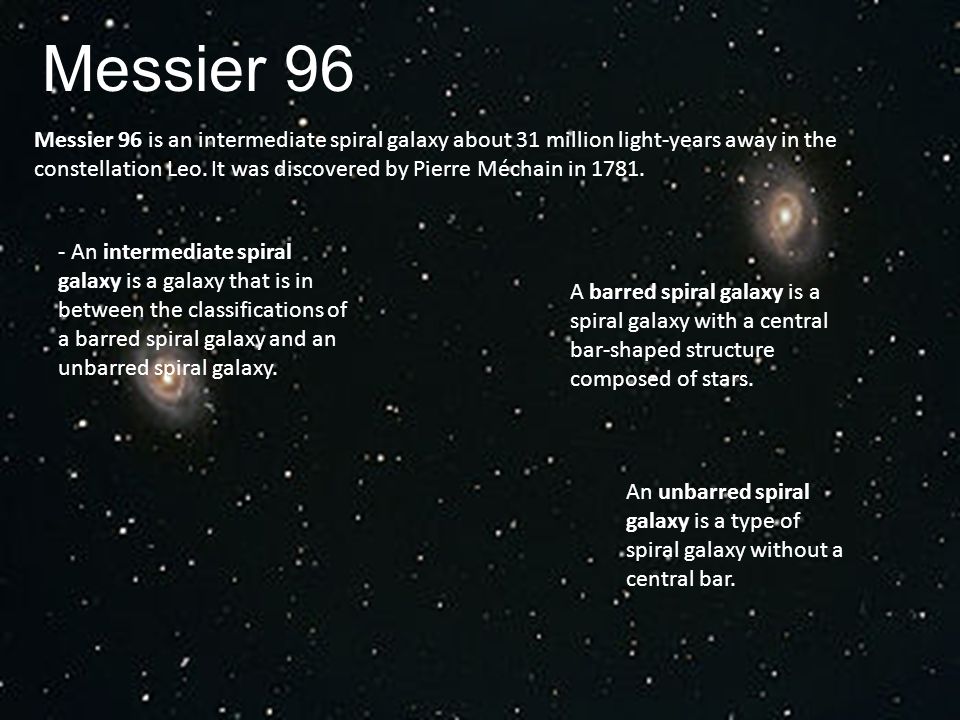 Messier 96

Messier 96 is an intermediate spiral galaxy about 31 million light-years away in the constellation Leo. It was discovered by Pierre Méchain in 1781.

- An intermediate spiral galaxy is a galaxy that is in between the classifications of a barred spiral galaxy and an unbarred spiral galaxy.

A barred spiral galaxy is a spiral galaxy with a central bar-shaped structure composed of stars.

An unbarred spiral galaxy is a type of spiral galaxy without a central bar.